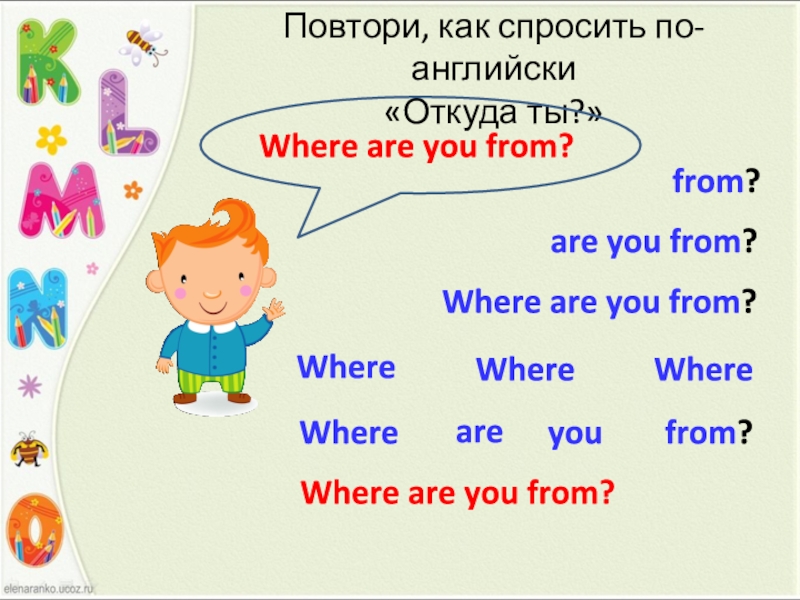 K
L
M
N
O

Повтори, как спросить по-английски «Откуда ты?»

Where are you from?

from?

are you from?

Where are you from?

Where Where Where

Where are you from?

Where are you from?

elenaranko.ucoz.ru